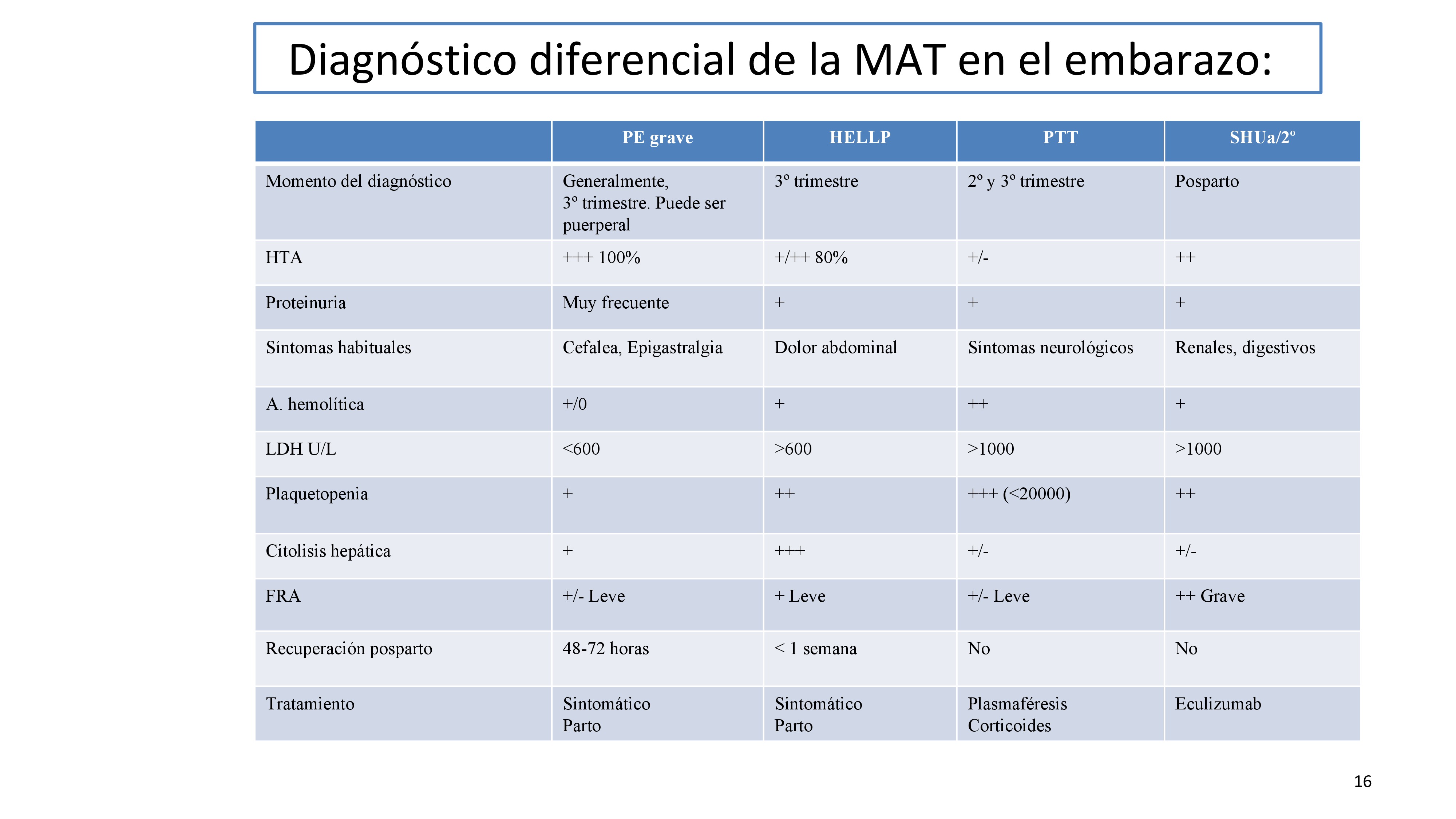 Diagnóstico diferencial de la MAT en el embarazo:

| | PE grave | HELLP | PTT | SHUa/2º |
|---|---|---|---|---|
| Momento del diagnóstico | Generalmente, 3º trimestre. Puede ser puerperal | 3º trimestre | 2º y 3º trimestre | Posparto |
| HTA | +++ 100% | +/++ 80% | +/- | ++ |
| Proteinuria | Muy frecuente | + | + | + |
| Síntomas habituales | Cefalea, Epigastralgia | Dolor abdominal | Síntomas neurológicos | Renales, digestivos |
| A. hemolítica | +/0 | + | ++ | + |
| LDH U/L | <600 | >600 | >1000 | >1000 |
| Plaquetopenia | + | ++ | +++ (<20000) | ++ |
| Citolisis hepática | + | +++ | +/- | +/- |
| FRA | +/- Leve | + Leve | +/- Leve | ++ Grave |
| Recuperación posparto | 48-72 horas | < 1 semana | No | No |
| Tratamiento | Sintomático Parto | Sintomático Parto | Plasmaféresis Corticoides | Eculizumab |

16